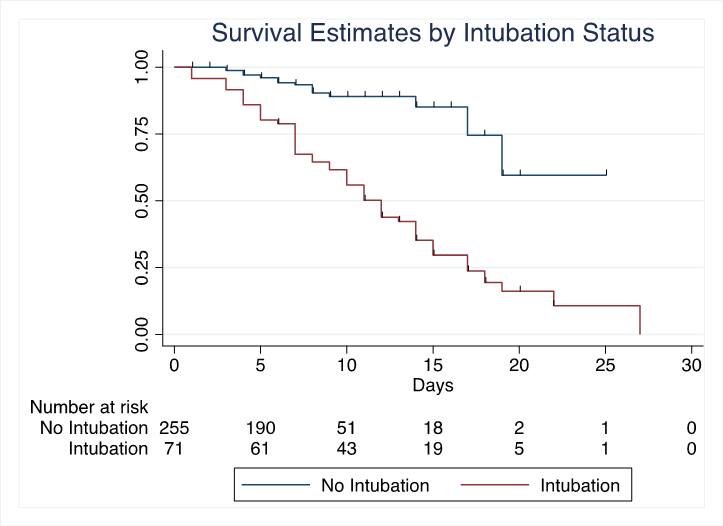 Survival Estimates by Intubation Status

1.00
0.75
0.50
0.25
0.00

0 5 10 15 20 25 30
Days

Number at risk

| | | | | | | | |
|---|---|---|---|---|---|---|---|
| No Intubation | 255 | 190 | 51 | 18 | 2 | 1 | 0 |
| Intubation | 71 | 61 | 43 | 19 | 5 | 1 | 0 |

No Intubation Intubation